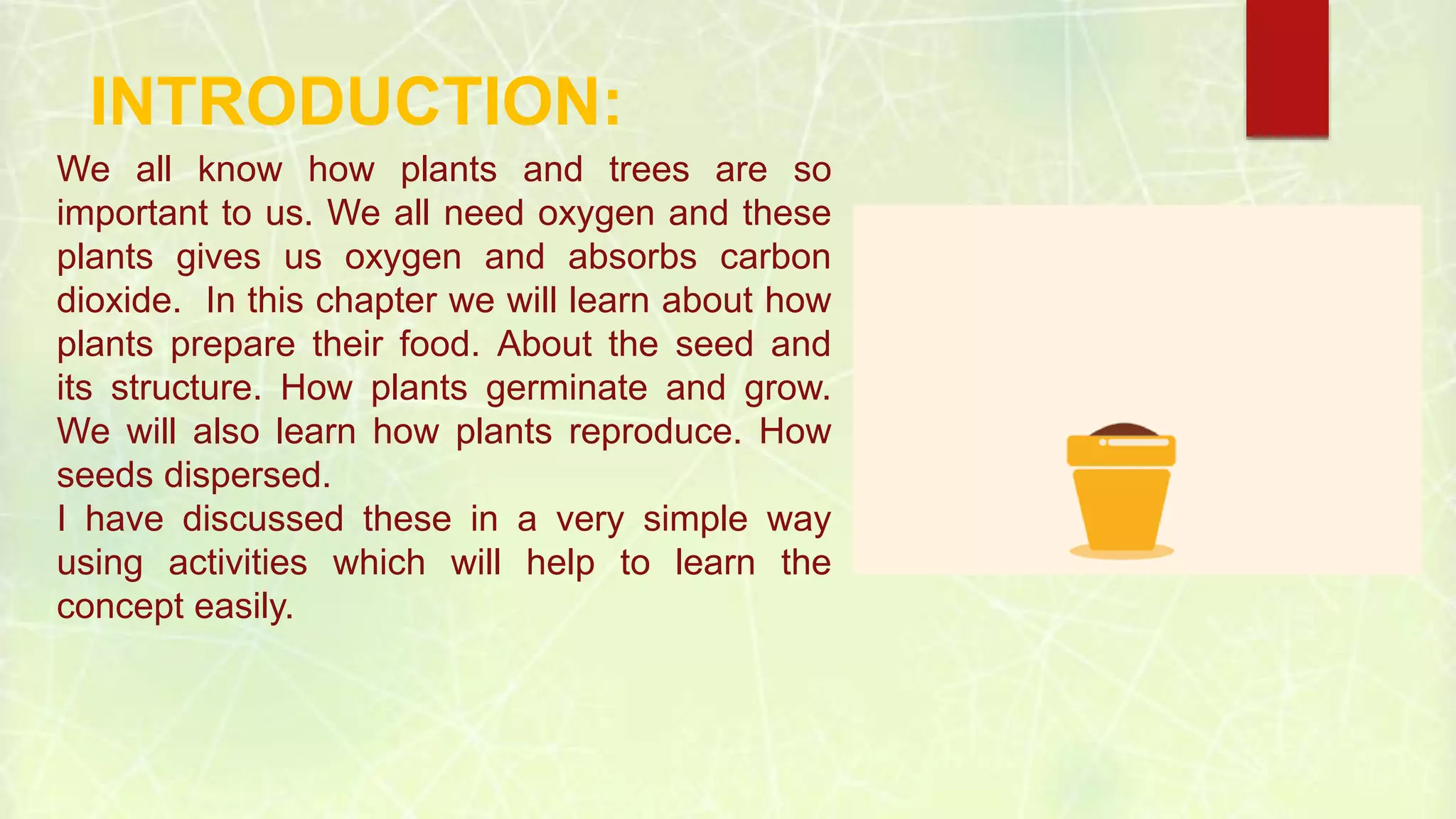 INTRODUCTION:

We all know how plants and trees are so important to us. We all need oxygen and these plants gives us oxygen and absorbs carbon dioxide.  In this chapter we will learn about how plants prepare their food. About the seed and its structure. How plants germinate and grow. We will also learn how plants reproduce. How seeds dispersed.
I have discussed these in a very simple way using activities which will help to learn the concept easily.